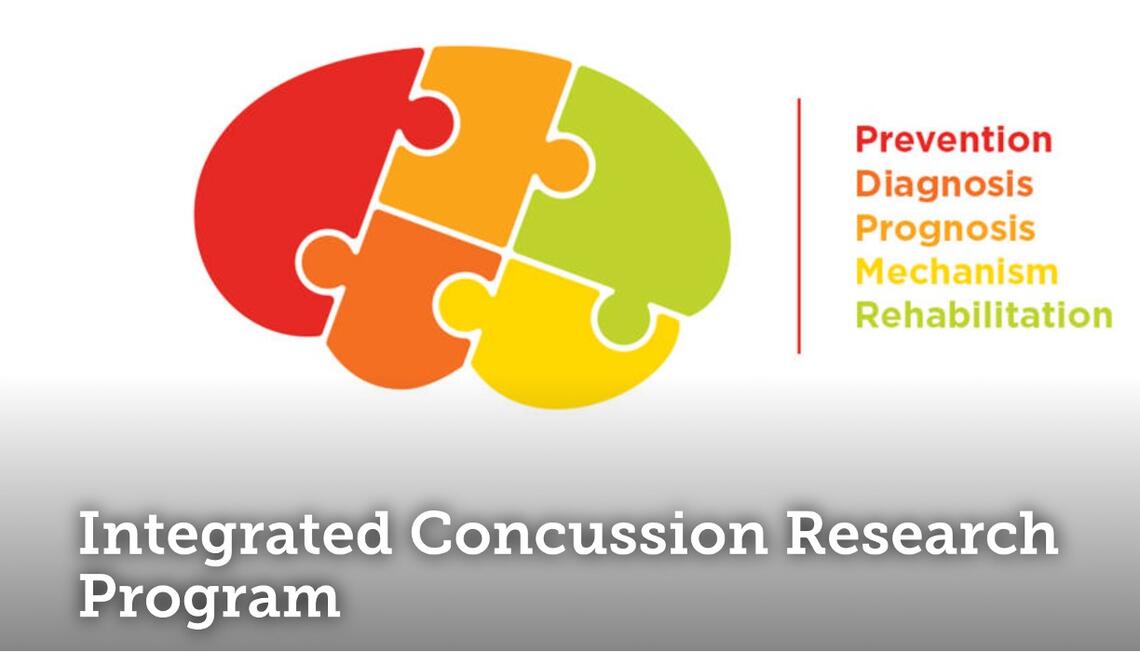 Prevention
Diagnosis
Prognosis
Mechanism
Rehabilitation

Integrated Concussion Research Program